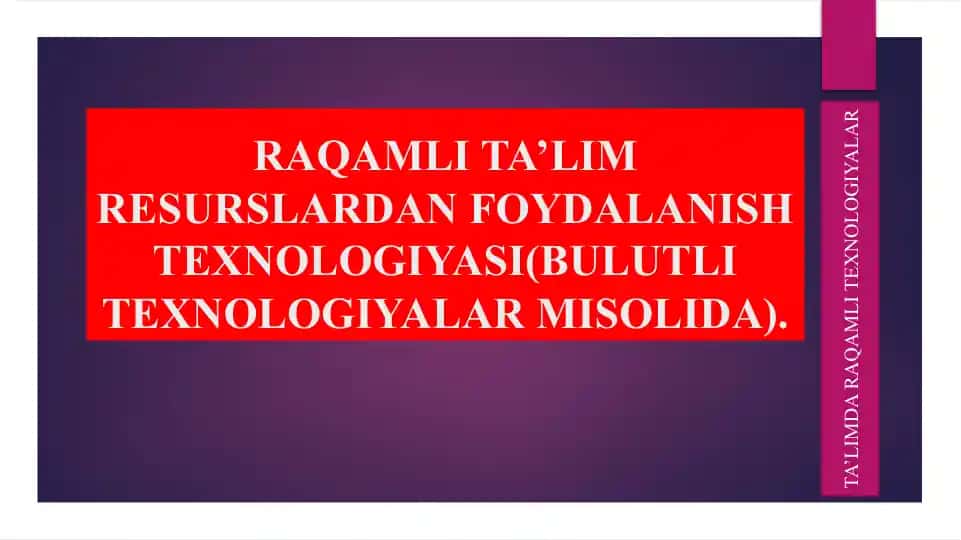 RAQAMLI TA’LIM RESURSLARDAN FOYDALANISH TEXNOLOGIYASI(BULUTLI TEXNOLOGIYALAR MISOLIDA).

TA’LIMDA RAQAMLI TEXNOLOGIYALAR